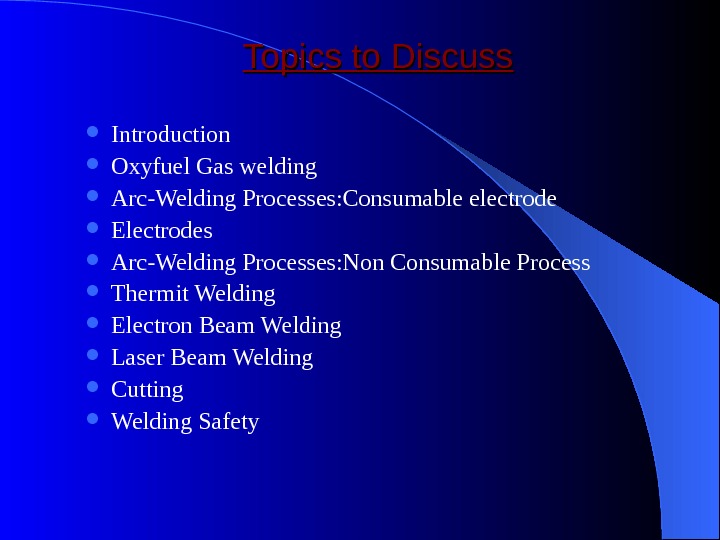 Topics to Discuss

- Introduction
- Oxyfuel Gas welding
- Arc-Welding Processes:Consumable electrode
- Electrodes
- Arc-Welding Processes:Non Consumable Process
- Thermit Welding
- Electron Beam Welding
- Laser Beam Welding
- Cutting
- Welding Safety